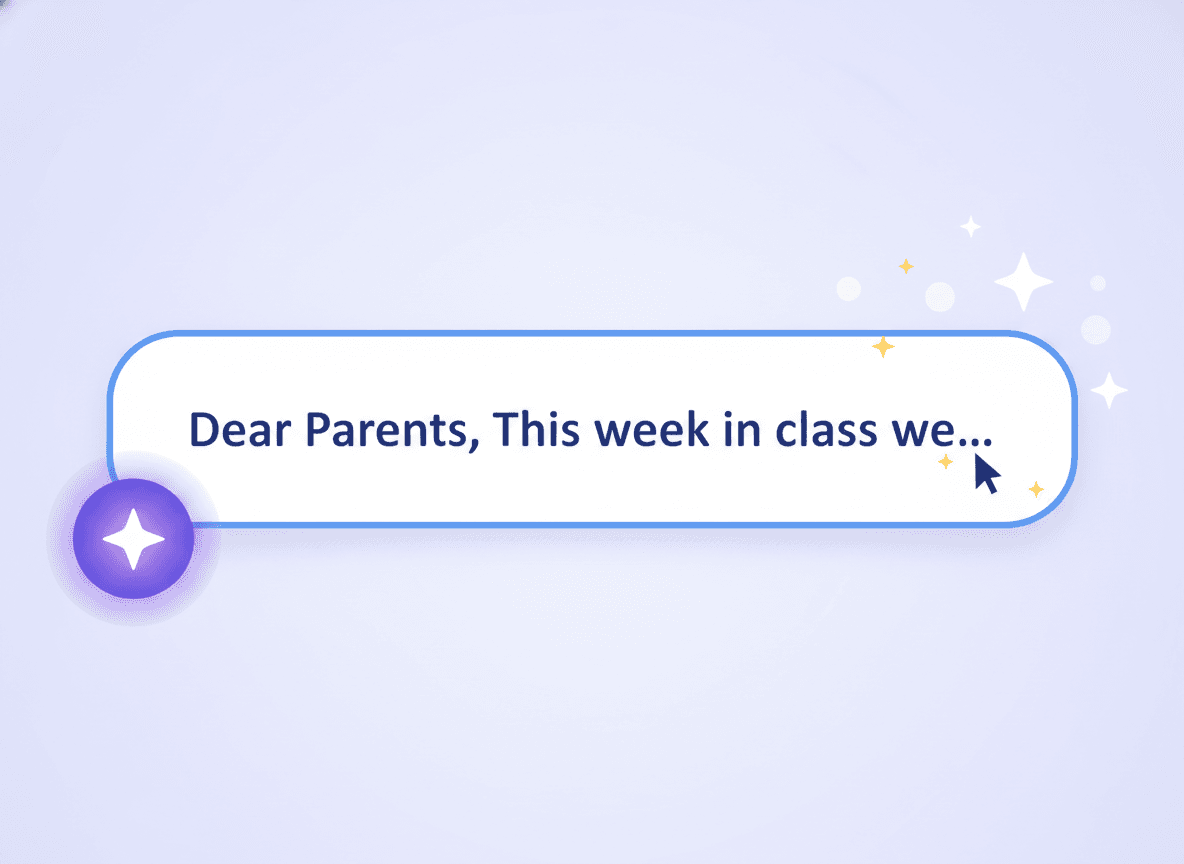 Dear Parents, This week in class we...